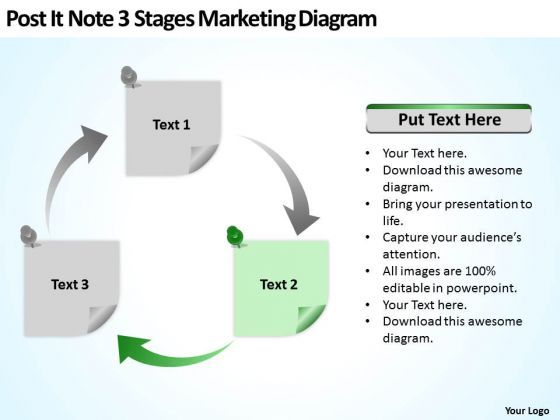 Post It Note 3 Stages Marketing Diagram

Text 1

Text 2

Text 3

Put Text Here

• Your Text here.
• Download this awesome diagram.
• Bring your presentation to life.
• Capture your audience's attention.
• All images are 100% editable in powerpoint.
• Your Text here.
• Download this awesome diagram.

Your Logo